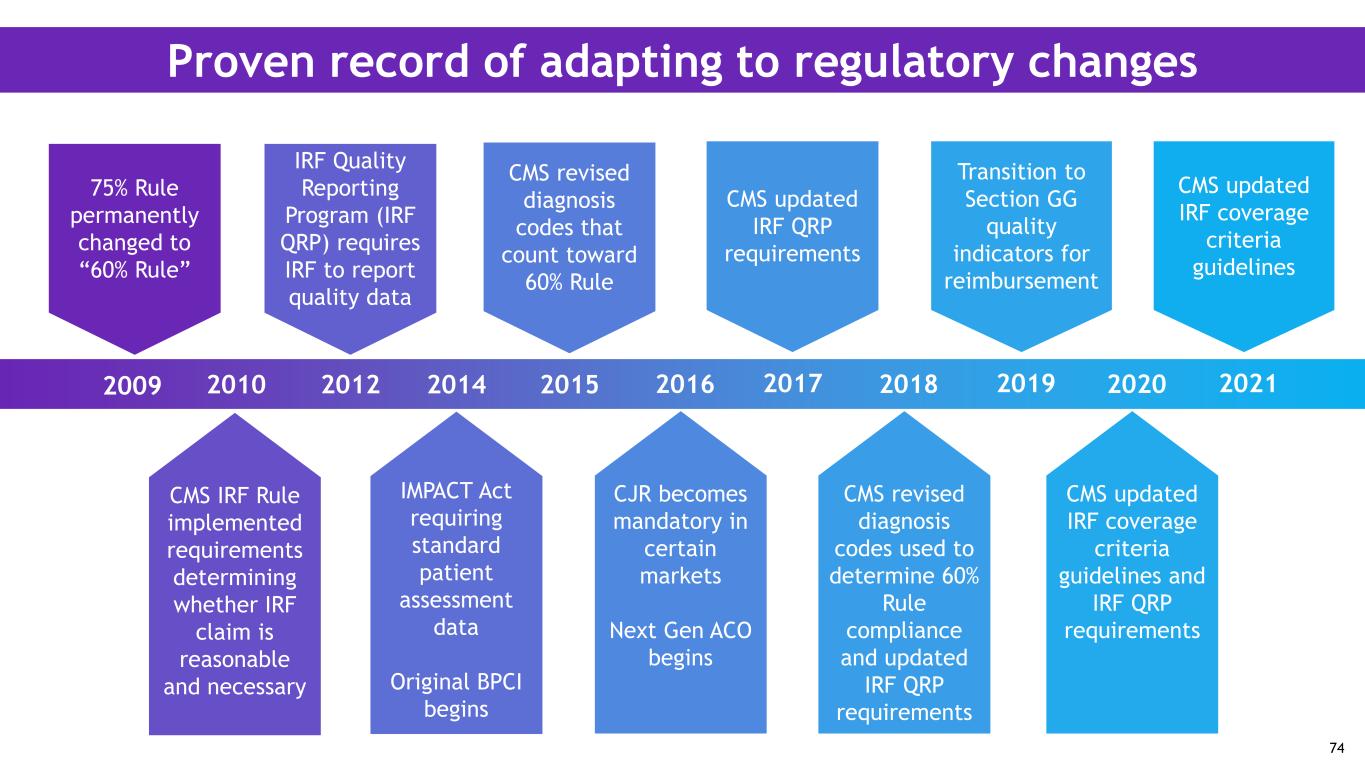 Proven record of adapting to regulatory changes

75% Rule permanently changed to “60% Rule”

IRF Quality Reporting Program (IRF QRP) requires IRF to report quality data

CMS revised diagnosis codes that count toward 60% Rule

CMS updated IRF QRP requirements

Transition to Section GG quality indicators for reimbursement

CMS updated IRF coverage criteria guidelines

2009 2010 2012 2014 2015 2016 2017 2018 2019 2020 2021

CMS IRF Rule implemented requirements determining whether IRF claim is reasonable and necessary

IMPACT Act requiring standard patient assessment data

Original BPCI begins

CJR becomes mandatory in certain markets

Next Gen ACO begins

CMS revised diagnosis codes used to determine 60% Rule compliance and updated IRF QRP requirements

CMS updated IRF coverage criteria guidelines and IRF QRP requirements

74